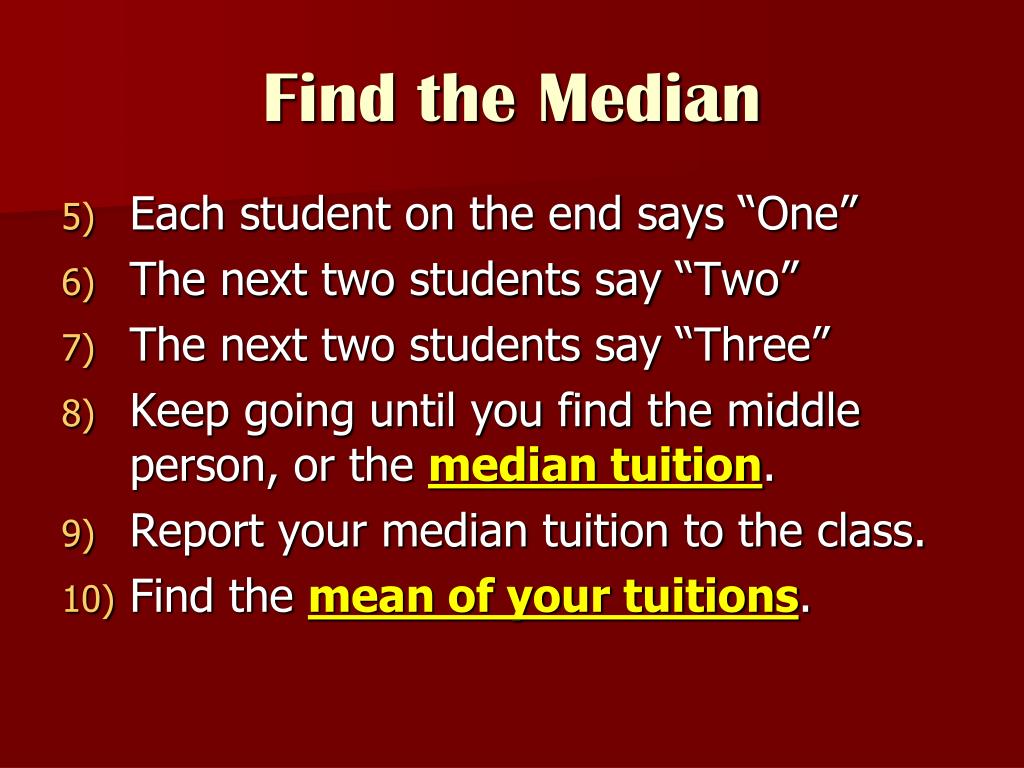 Find the Median

5) Each student on the end says “One”
6) The next two students say “Two”
7) The next two students say “Three”
8) Keep going until you find the middle person, or the median tuition.
9) Report your median tuition to the class.
10) Find the mean of your tuitions.